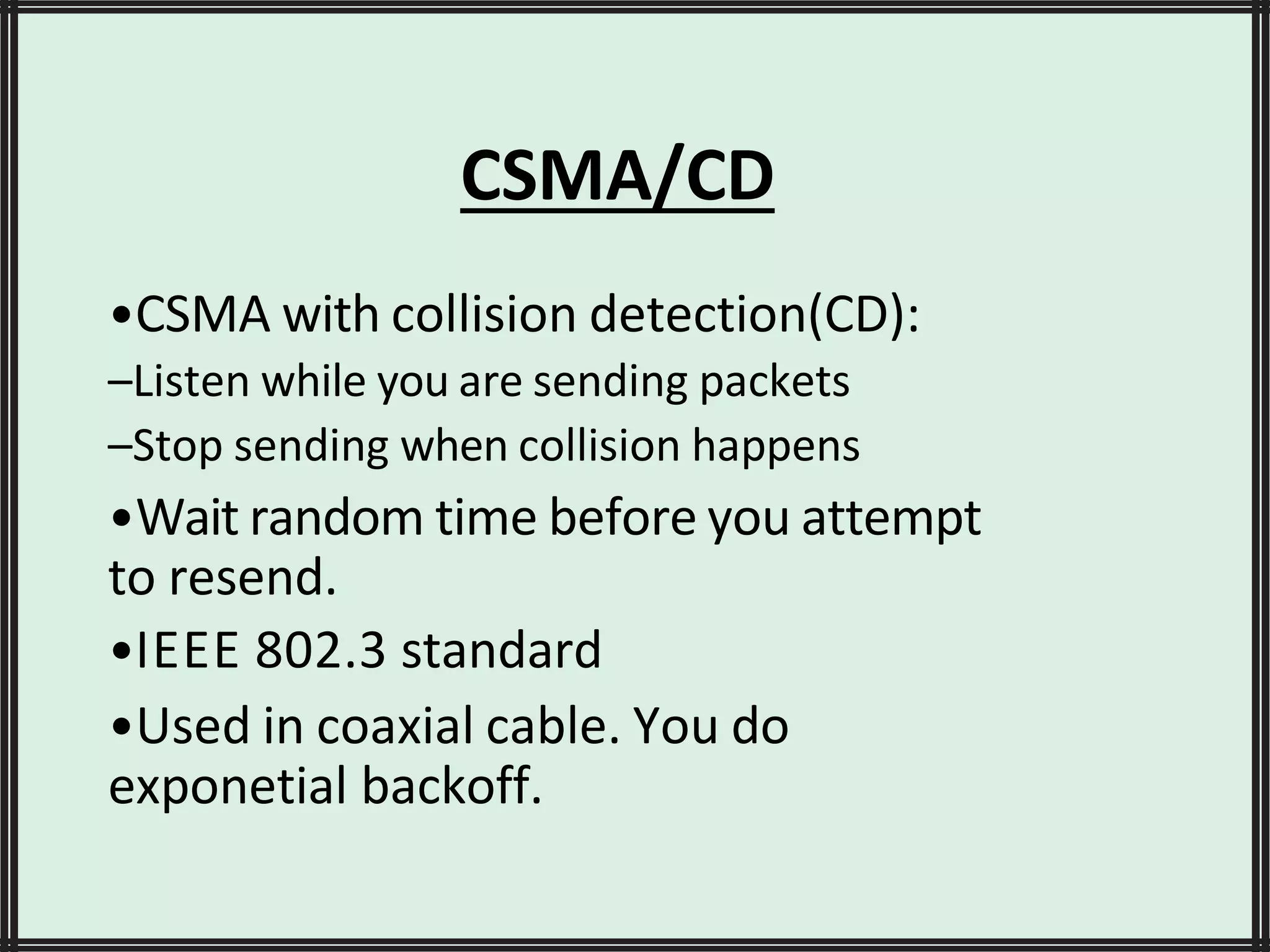 CSMA/CD

•CSMA with collision detection(CD):

–Listen while you are sending packets

–Stop sending when collision happens

•Wait random time before you attempt to resend.

•IEEE 802.3 standard

•Used in coaxial cable. You do exponetial backoff.